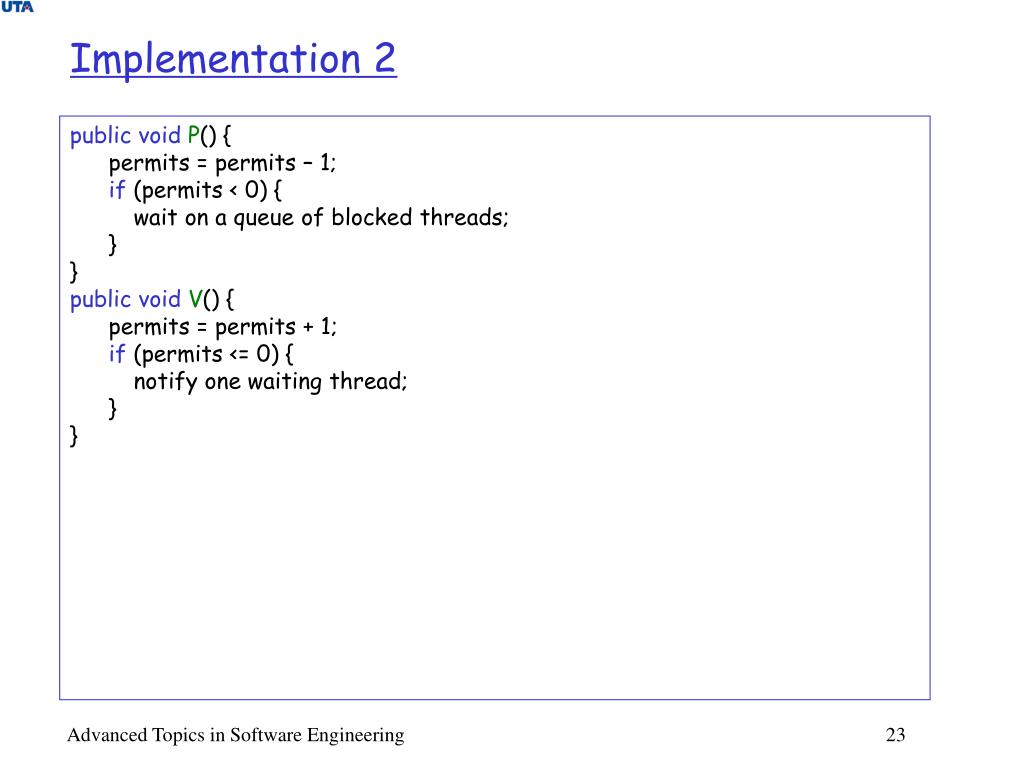 UTA

Implementation 2

public void P() {
permits = permits – 1;
if (permits < 0) {
wait on a queue of blocked threads;
}
}
public void V() {
permits = permits + 1;
if (permits <= 0) {
notify one waiting thread;
}
}

Advanced Topics in Software Engineering

23